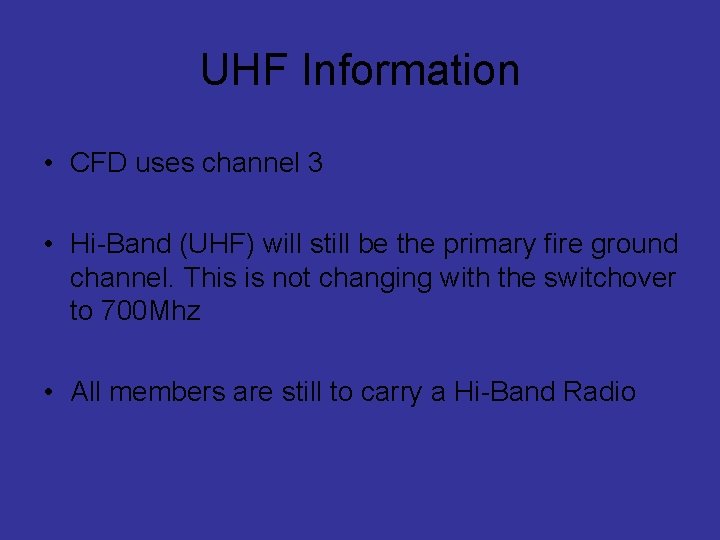 UHF Information

• CFD uses channel 3

• Hi-Band (UHF) will still be the primary fire ground channel. This is not changing with the switchover to 700Mhz

• All members are still to carry a Hi-Band Radio